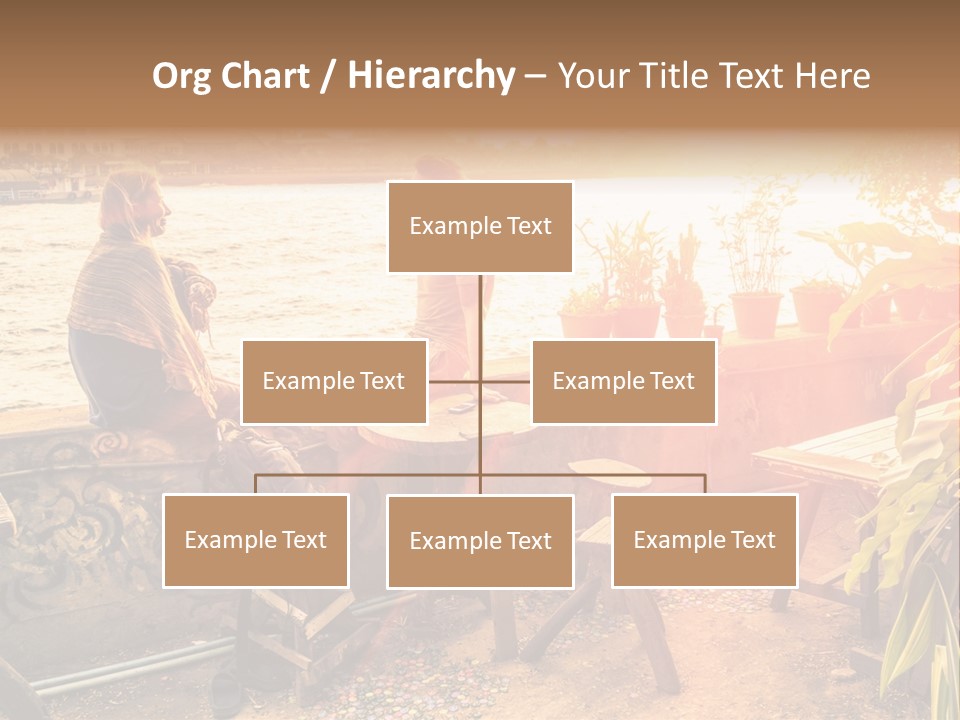 Org Chart / Hierarchy – Your Title Text Here

Example Text

Example Text

Example Text

Example Text

Example Text

Example Text